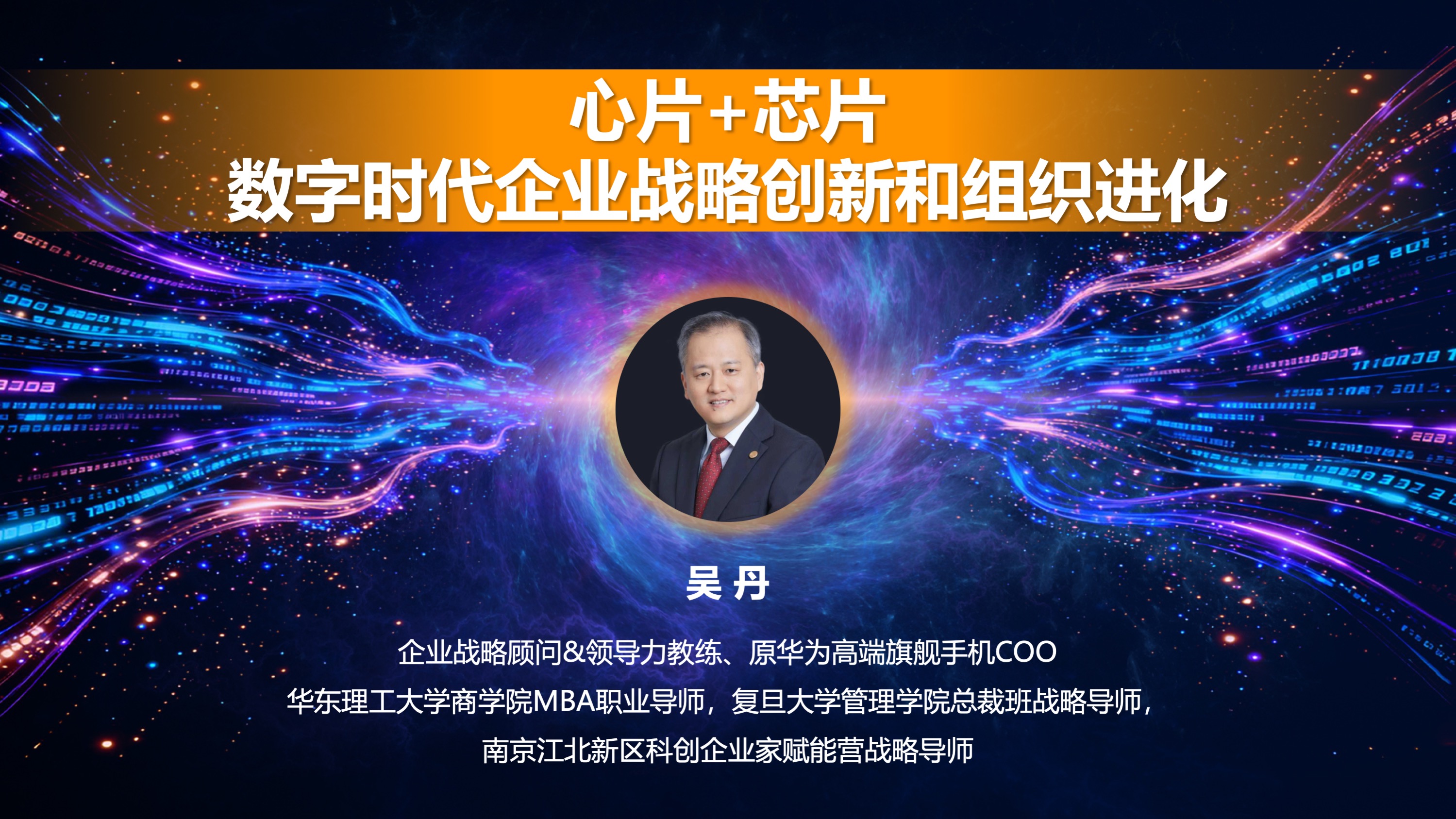 心片+芯片
数字时代企业战略创新和组织进化

吴 丹

企业战略顾问&领导力教练、原华为高端旗舰手机COO
华东理工大学商学院MBA职业导师，复旦大学管理学院总裁班战略导师，
南京江北新区科创企业家赋能营战略导师